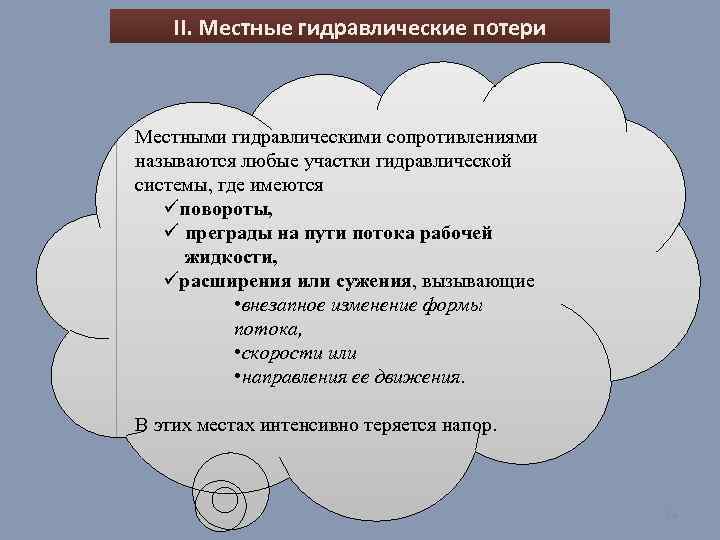 II. Местные гидравлические потери

Местными гидравлическими сопротивлениями называются любые участки гидравлической системы, где имеются

✓повороты,

✓ преграды на пути потока рабочей жидкости,

✓расширения или сужения, вызывающие

•внезапное изменение формы потока,

•скорости или

•направления ее движения.

В этих местах интенсивно теряется напор.